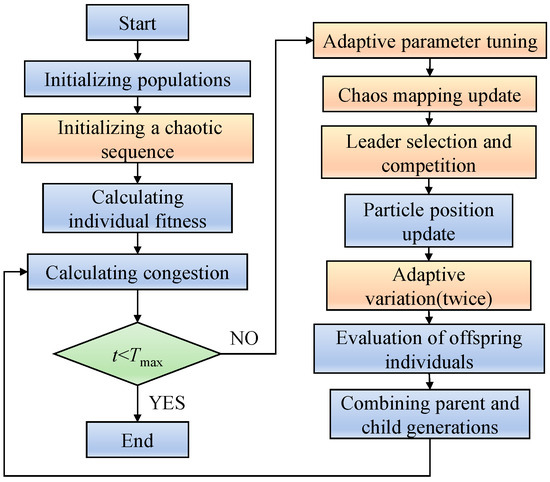 Start

Initializing populations

Initializing a chaotic sequence

Calculating individual fitness

Calculating congestion

$t<T_{\max}$

NO

YES

End

Adaptive parameter tuning

Chaos mapping update

Leader selection and competition

Particle position update

Adaptive variation(twice)

Evaluation of offspring individuals

Combining parent and child generations